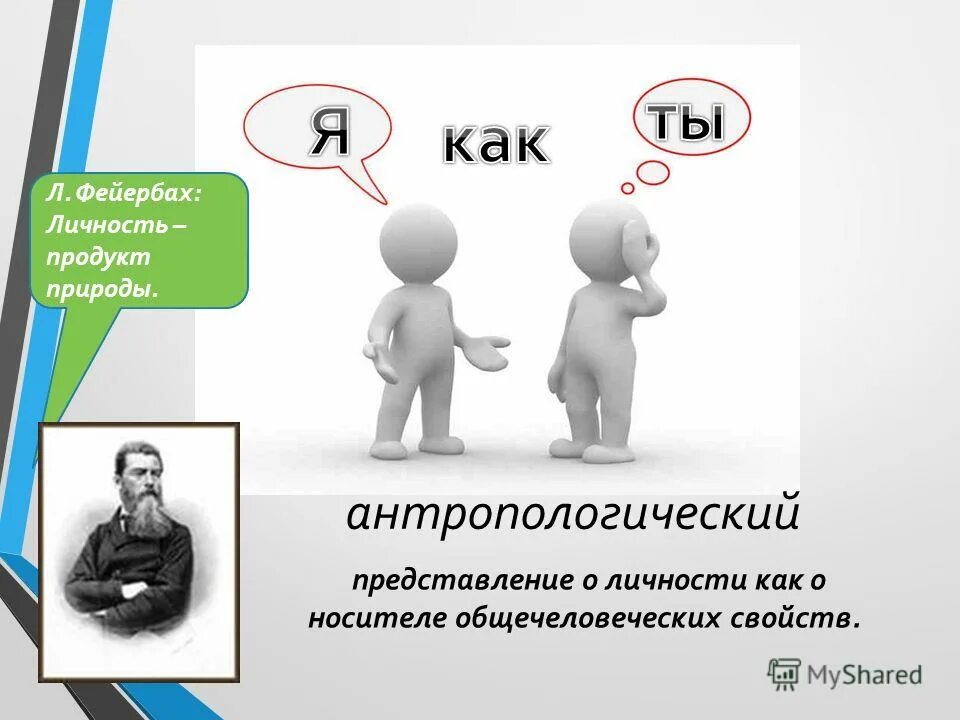 Я как ты

Л. Фейербах: Личность – продукт природы.

антропологический

представление о личности как о носителе общечеловеческих свойств.

MyShared